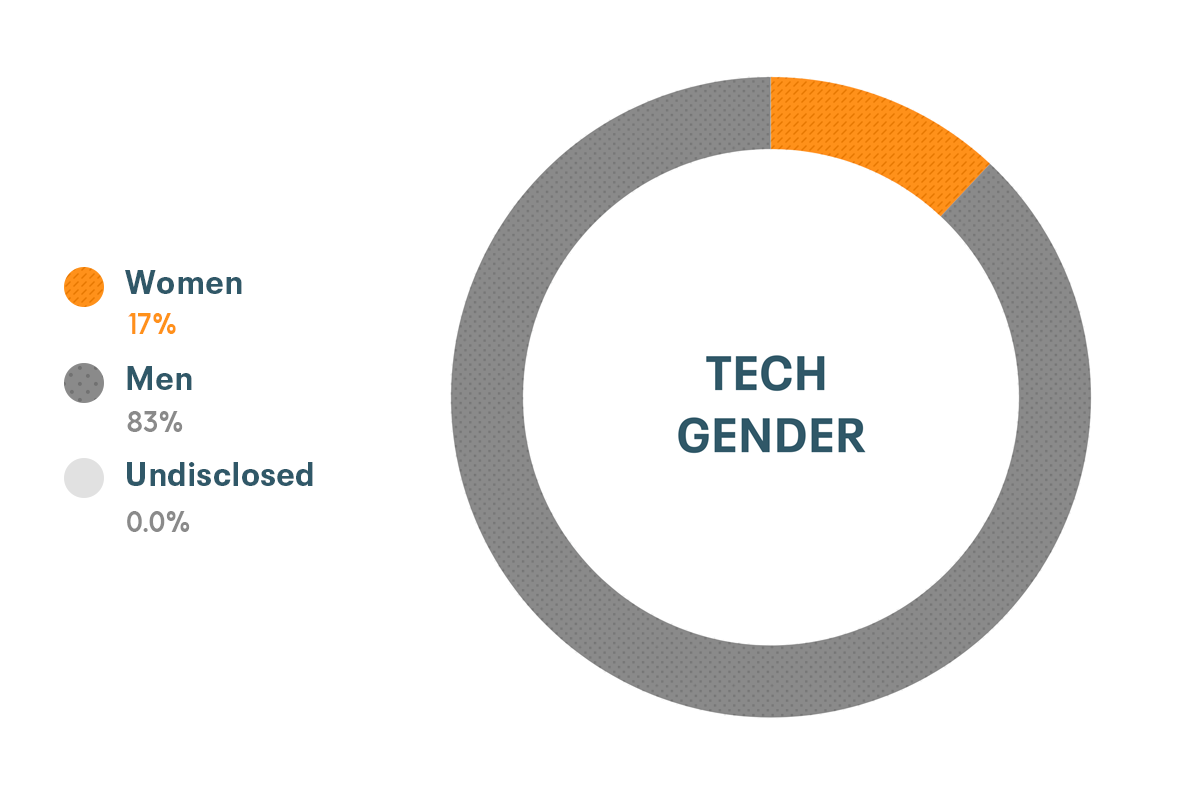 Women
17%
Men
83%
Undisclosed
0.0%

TECH GENDER